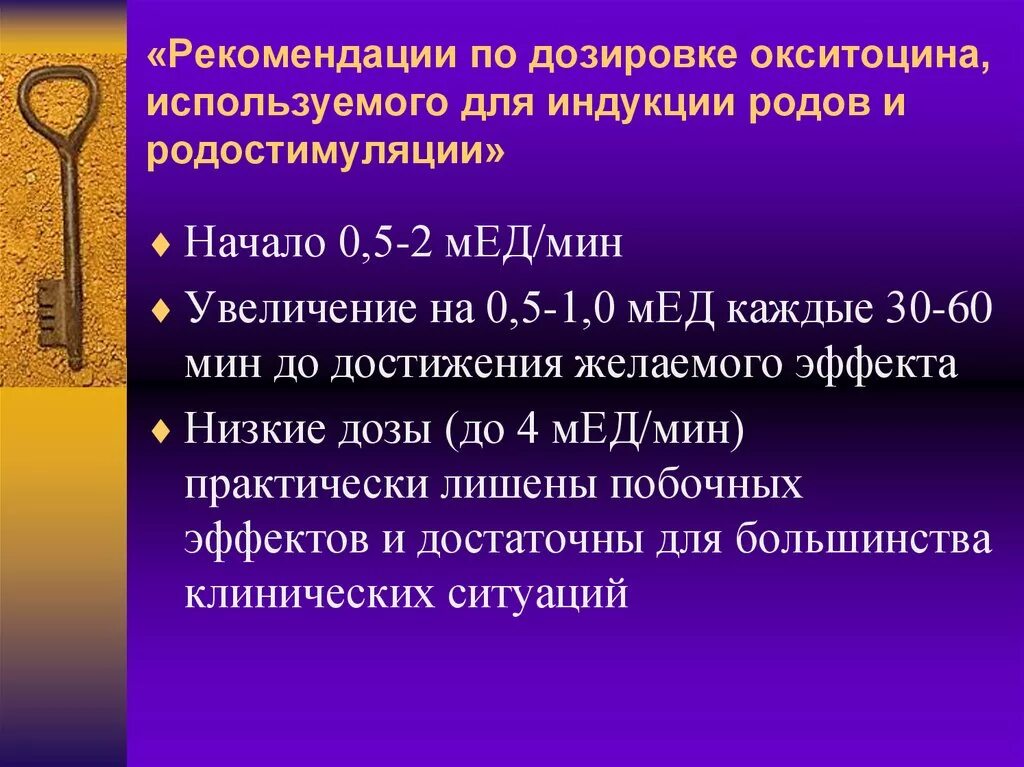 «Рекомендации по дозировке окситоцина, используемого для индукции родов и родостимуляции»

♦ Начало 0,5-2 мЕД/мин

♦ Увеличение на 0,5-1,0 мЕД каждые 30-60 мин до достижения желаемого эффекта

♦ Низкие дозы (до 4 мЕД/мин) практически лишены побочных эффектов и достаточны для большинства клинических ситуаций